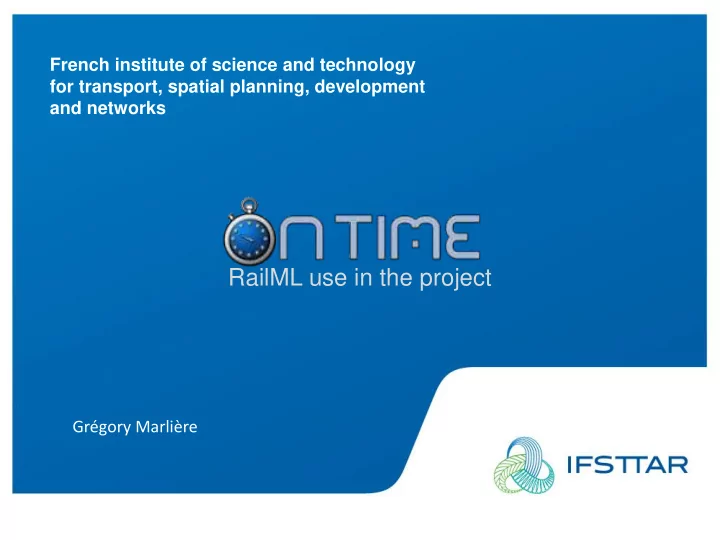 French institute of science and technology for transport, spatial planning, development and networks

ON TIME

RailML use in the project

Grégory Marlière

IFSTTAR